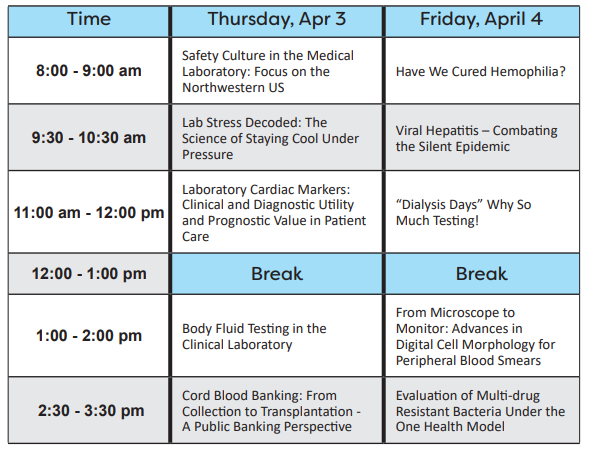 | Time | Thursday, Apr 3 | Friday, April 4 |
|---|---|---|
| 8:00 - 9:00 am | Safety Culture in the Medical Laboratory: Focus on the Northwestern US | Have We Cured Hemophilia? |
| 9:30 - 10:30 am | Lab Stress Decoded: The Science of Staying Cool Under Pressure | Viral Hepatitis – Combating the Silent Epidemic |
| 11:00 am - 12:00 pm | Laboratory Cardiac Markers: Clinical and Diagnostic Utility and Prognostic Value in Patient Care | “Dialysis Days” Why So Much Testing! |
| 12:00 - 1:00 pm | Break | Break |
| 1:00 - 2:00 pm | Body Fluid Testing in the Clinical Laboratory | From Microscope to Monitor: Advances in Digital Cell Morphology for Peripheral Blood Smears |
| 2:30 - 3:30 pm | Cord Blood Banking: From Collection to Transplantation - A Public Banking Perspective | Evaluation of Multi-drug Resistant Bacteria Under the One Health Model |